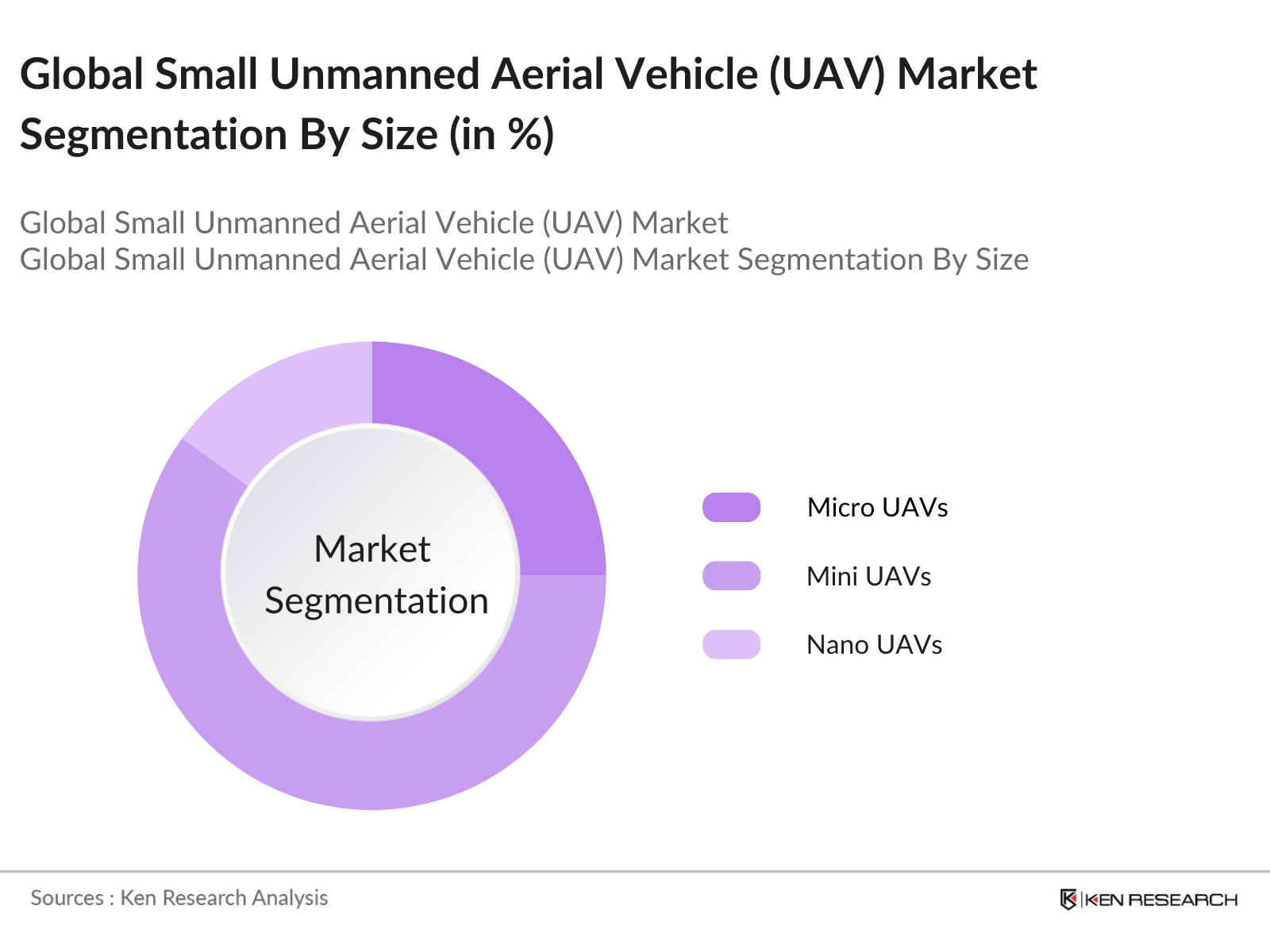 Global Small Unmanned Aerial Vehicle (UAV) Market Segmentation By Size (in %)

Global Small Unmanned Aerial Vehicle (UAV) Market
Global Small Unmanned Aerial Vehicle (UAV) Market Segmentation By Size

Market Segmentation

Micro UAVs

Mini UAVs

Nano UAVs

Sources : Ken Research Analysis

KEN RESEARCH